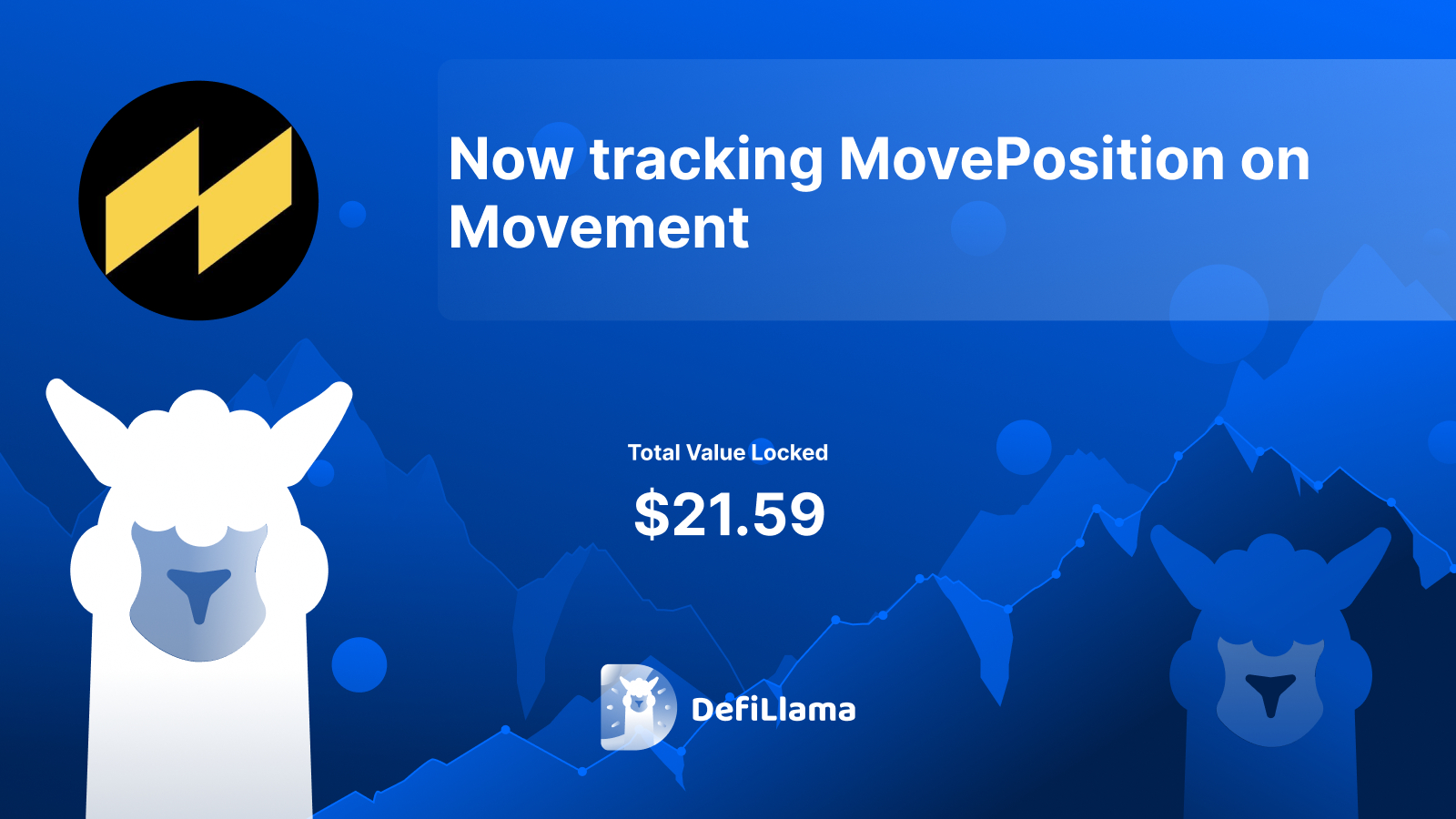 Now tracking MovePosition on Movement

Total Value Locked

$21.59

DefiLlama